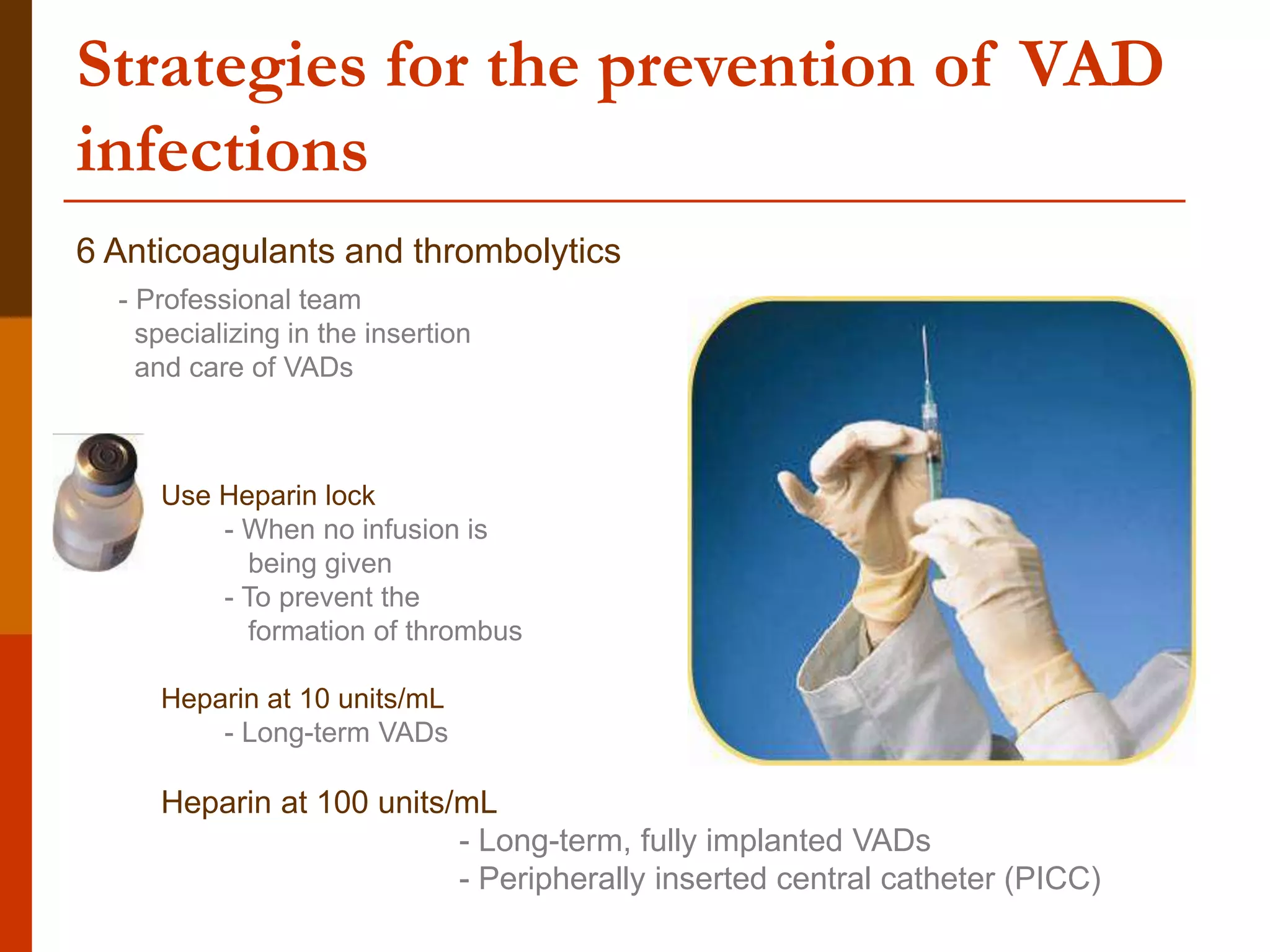 Strategies for the prevention of VAD infections

6 Anticoagulants and thrombolytics

- Professional team specializing in the insertion and care of VADs

Use Heparin lock

- When no infusion is being given

- To prevent the formation of thrombus

Heparin at 10 units/mL

- Long-term VADs

Heparin at 100 units/mL

- Long-term, fully implanted VADs

- Peripherally inserted central catheter (PICC)